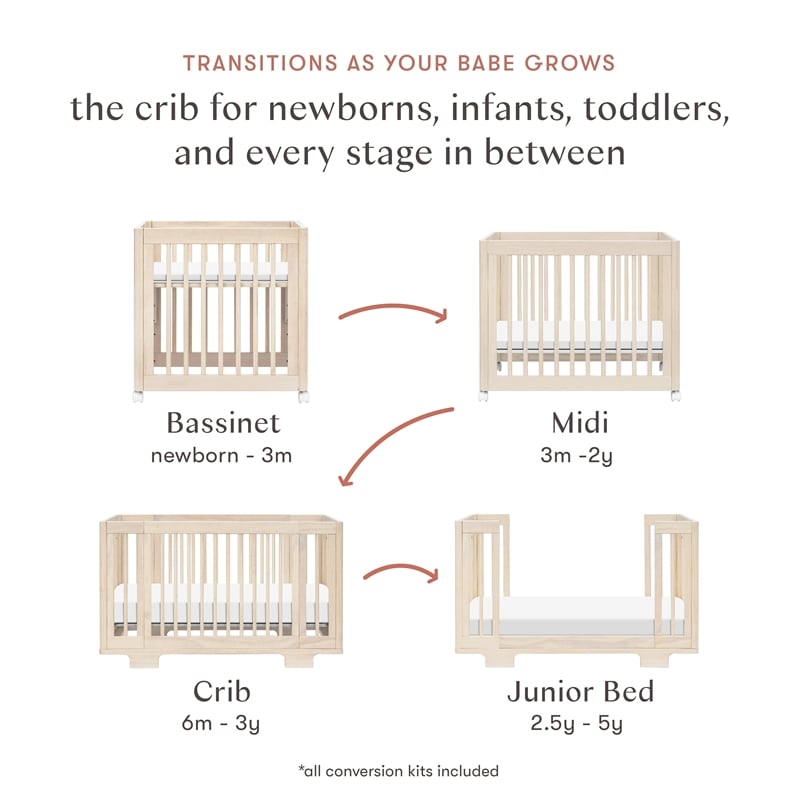 TRANSITIONS AS YOUR BABE GROWS

the crib for newborns, infants, toddlers, and every stage in between

Bassinet
newborn - 3m

Midi
3m -2y

Crib
6m - 3y

Junior Bed
2.5y - 5y

*all conversion kits included